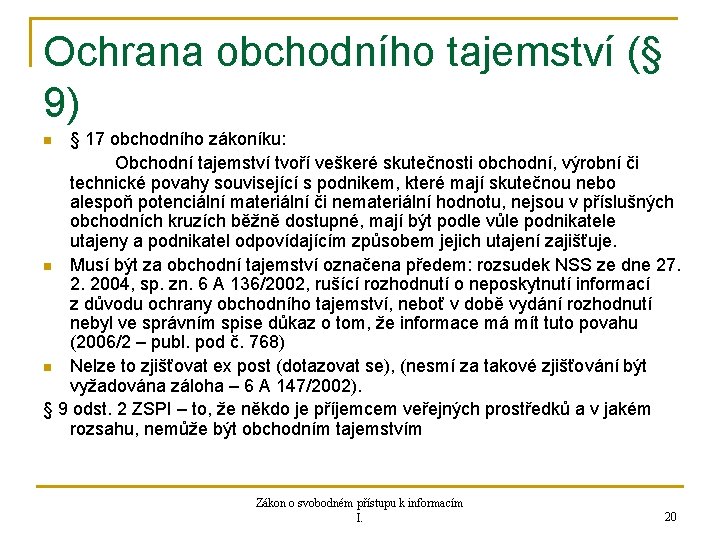 Ochrana obchodního tajemství (§ 9)

§ 17 obchodního zákoníku:

Obchodní tajemství tvoří veškeré skutečnosti obchodní, výrobní či technické povahy související s podnikem, které mají skutečnou nebo alespoň potenciální materiální či nemateriální hodnotu, nejsou v příslušných obchodních kruzích běžně dostupné, mají být podle vůle podnikatele utajeny a podnikatel odpovídajícím způsobem jejich utajení zajišťuje.

Musí být za obchodní tajemství označena předem: rozsudek NSS ze dne 27. 2. 2004, sp. zn. 6 A 136/2002, rušící rozhodnutí o neposkytnutí informací z důvodu ochrany obchodního tajemství, neboť v době vydání rozhodnutí nebyl ve správním spise důkaz o tom, že informace má mít tuto povahu (2006/2 – publ. pod č. 768)

Nelze to zjišťovat ex post (dotazovat se), (nesmí za takové zjišťování být vyžadována záloha – 6 A 147/2002).

§ 9 odst. 2 ZSPI – to, že někdo je příjemcem veřejných prostředků a v jakém rozsahu, nemůže být obchodním tajemstvím

Zákon o svobodném přístupu k informacím I.

20